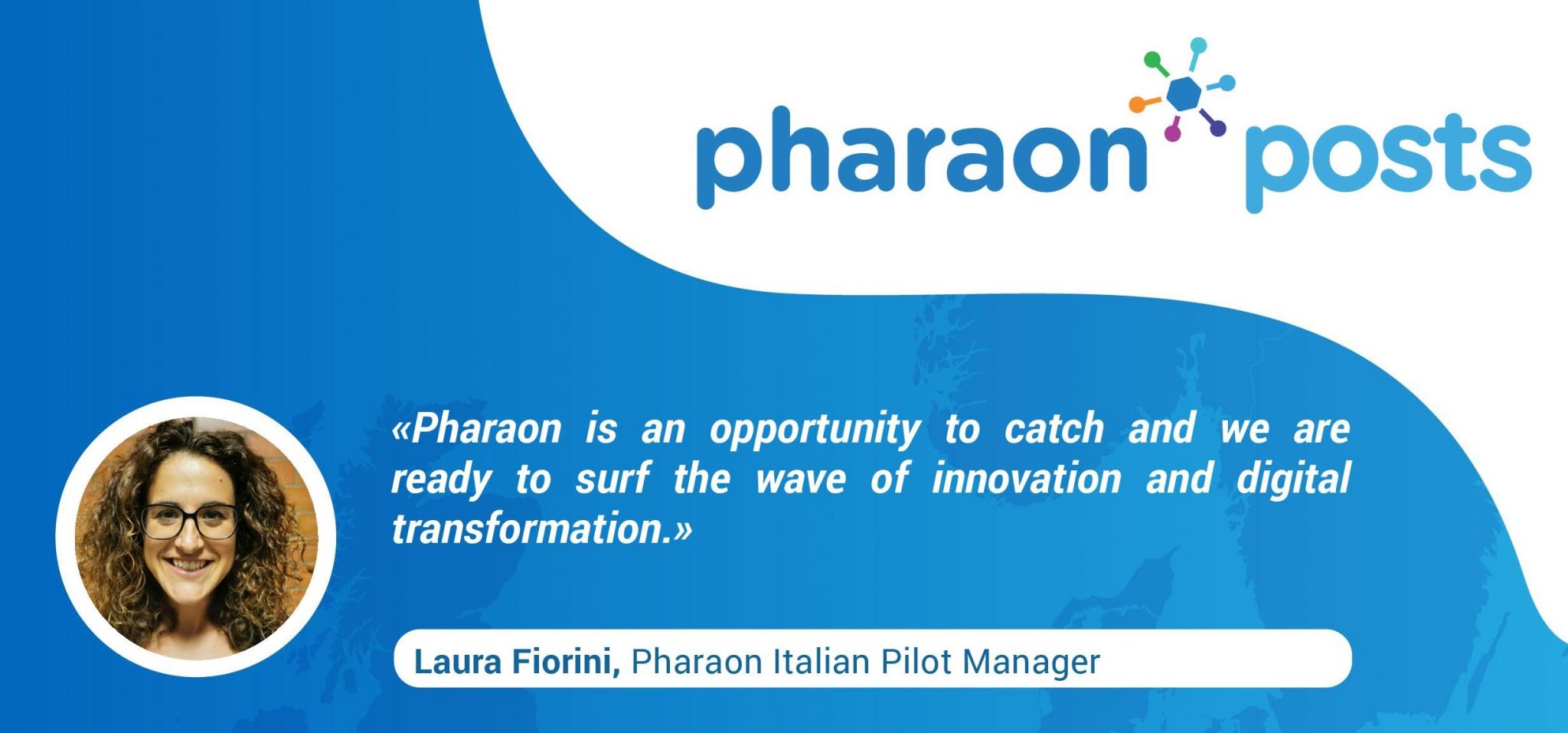 pharaon posts

«Pharaon is an opportunity to catch and we are ready to surf the wave of innovation and digital transformation.»

Laura Fiorini, Pharaon Italian Pilot Manager